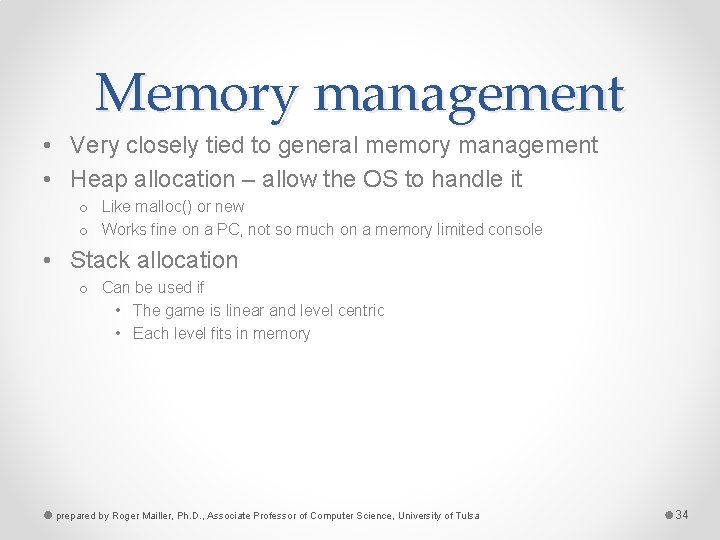 Memory management

• Very closely tied to general memory management
• Heap allocation – allow the OS to handle it
  o Like malloc() or new
  o Works fine on a PC, not so much on a memory limited console
• Stack allocation
  o Can be used if
    • The game is linear and level centric
    • Each level fits in memory

prepared by Roger Mailler, Ph.D., Associate Professor of Computer Science, University of Tulsa

34